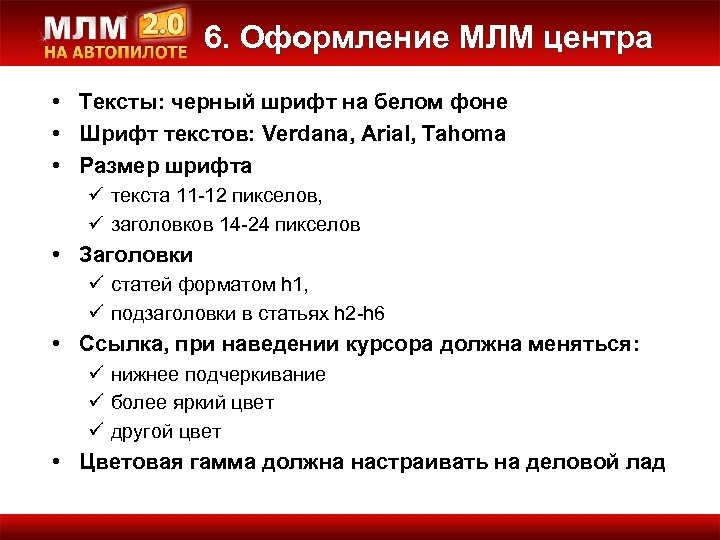 МЛМ 2.0
НА АВТОПИЛОТЕ

6. Оформление МЛМ центра

• Тексты: черный шрифт на белом фоне
• Шрифт текстов: Verdana, Arial, Tahoma
• Размер шрифта
✓ текста 11-12 пикселов,
✓ заголовков 14-24 пикселов
• Заголовки
✓ статей форматом h1,
✓ подзаголовки в статьях h2-h6
• Ссылка, при наведении курсора должна меняться:
✓ нижнее подчеркивание
✓ более яркий цвет
✓ другой цвет
• Цветовая гамма должна настраивать на деловой лад